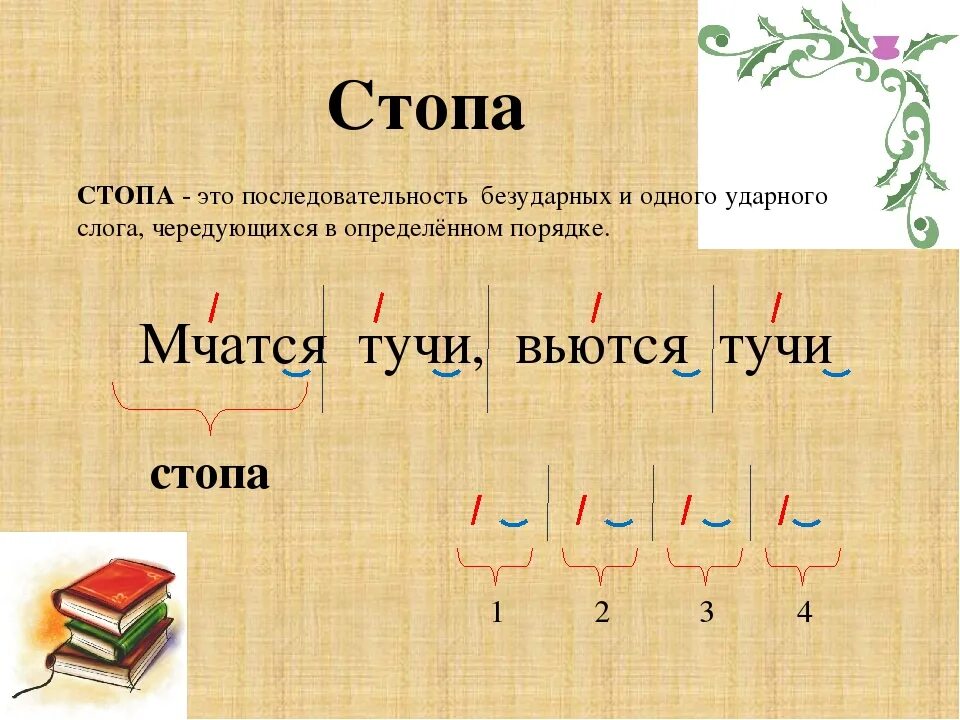 Стопа

СТОПА - это последовательность безударных и одного ударного слога, чередующихся в определённом порядке.

Мчатся тучи, вьются тучи

стопа

1 2 3 4